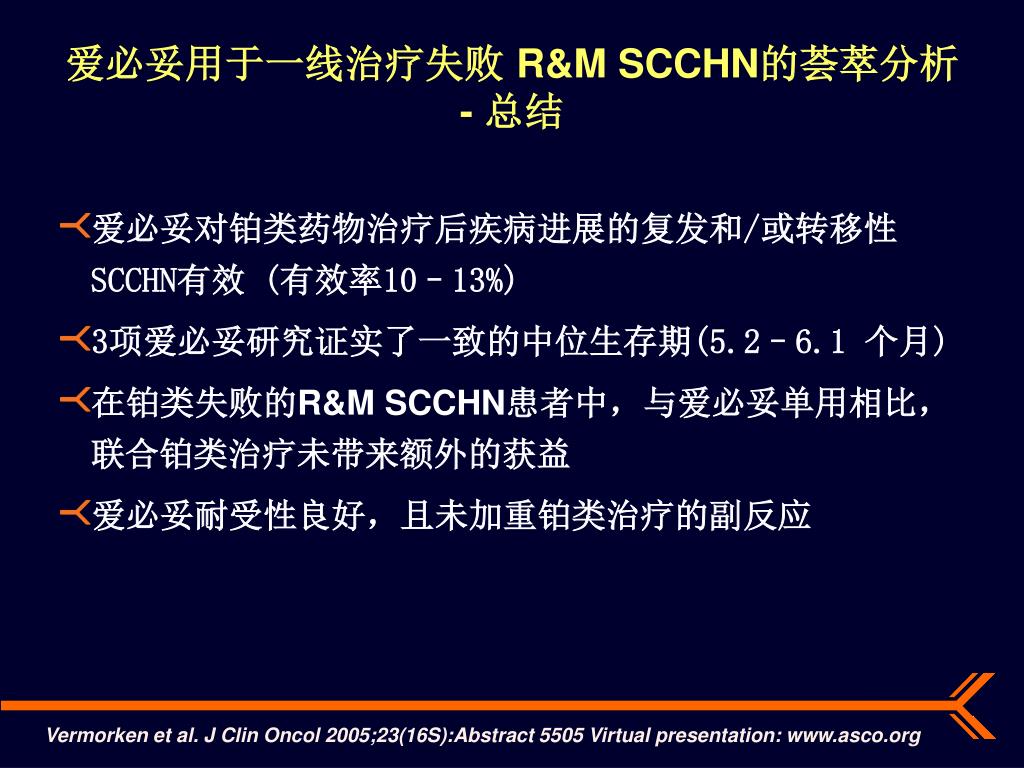 爱必妥用于一线治疗失败 R&M SCCHN的荟萃分析 - 总结

爱必妥对铂类药物治疗后疾病进展的复发和/或转移性SCCHN有效 (有效率10–13%)

3项爱必妥研究证实了一致的中位生存期(5.2–6.1 个月)

在铂类失败的R&M SCCHN患者中，与爱必妥单用相比，联合铂类治疗未带来额外的获益

爱必妥耐受性良好，且未加重铂类治疗的副反应

Vermorken et al. J Clin Oncol 2005;23(16S):Abstract 5505 Virtual presentation: www.asco.org